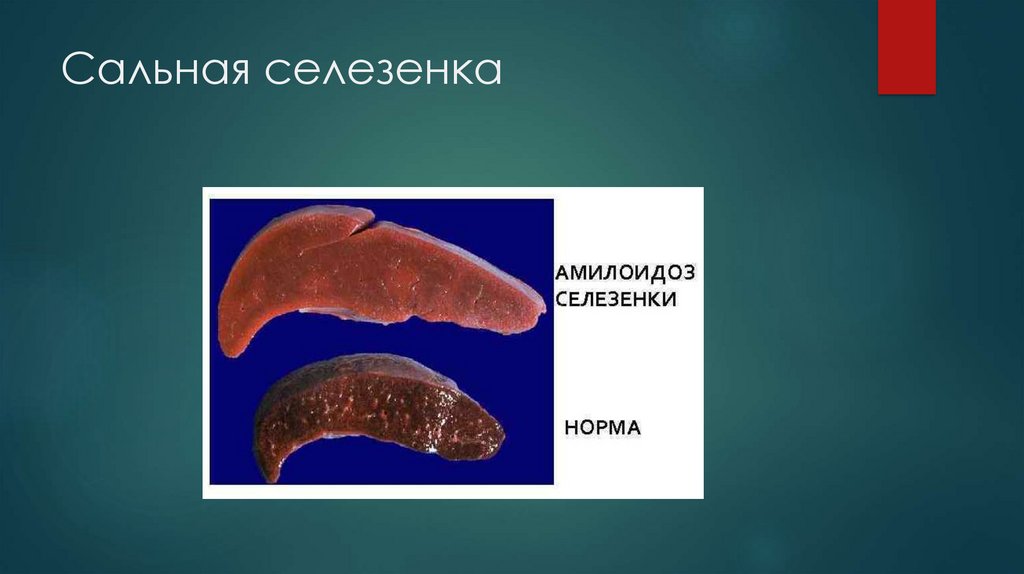 Сальная селезенка

АМИЛОИДОЗ СЕЛЕЗЕНКИ

НОРМА